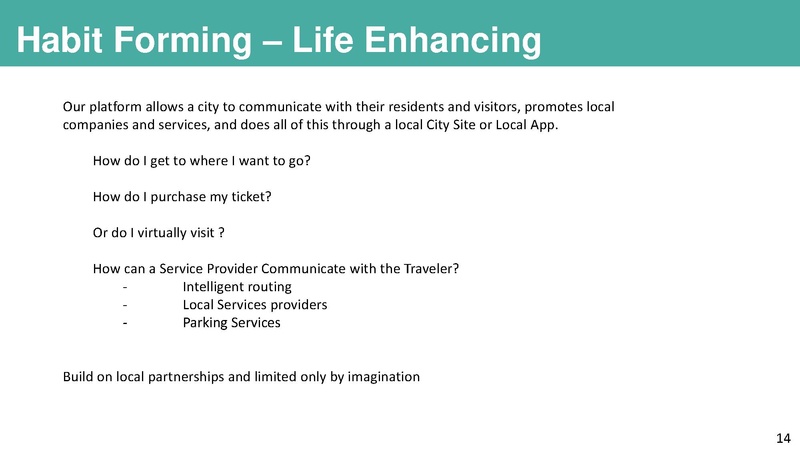 Habit Forming – Life Enhancing

Our platform allows a city to communicate with their residents and visitors, promotes local companies and services, and does all of this through a local City Site or Local App.

How do I get to where I want to go?

How do I purchase my ticket?

Or do I virtually visit ?

How can a Service Provider Communicate with the Traveler?
- Intelligent routing
- Local Services providers
- Parking Services

Build on local partnerships and limited only by imagination

14